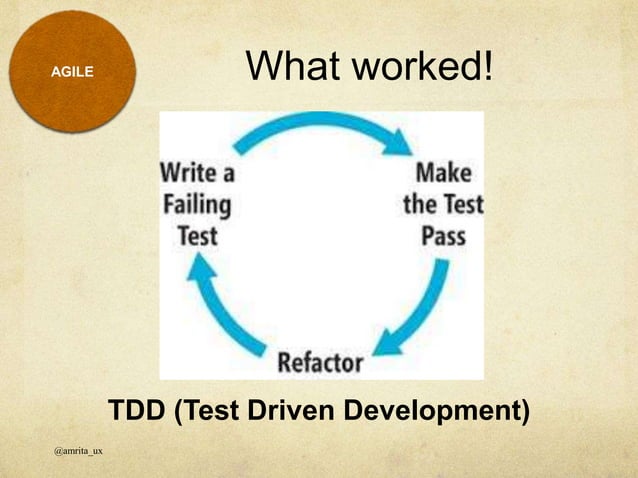 AGILE

What worked!

Write a Failing Test

Make the Test Pass

Refactor

TDD (Test Driven Development)

@amrita_ux